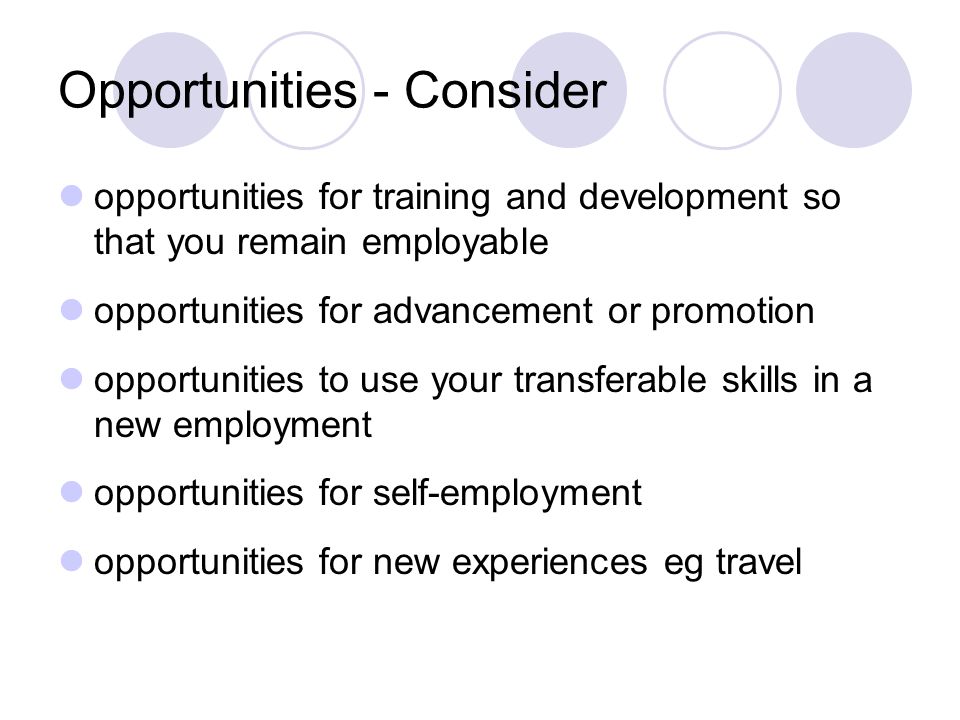 Opportunities - Consider

- opportunities for training and development so that you remain employable
- opportunities for advancement or promotion
- opportunities to use your transferable skills in a new employment
- opportunities for self-employment
- opportunities for new experiences eg travel